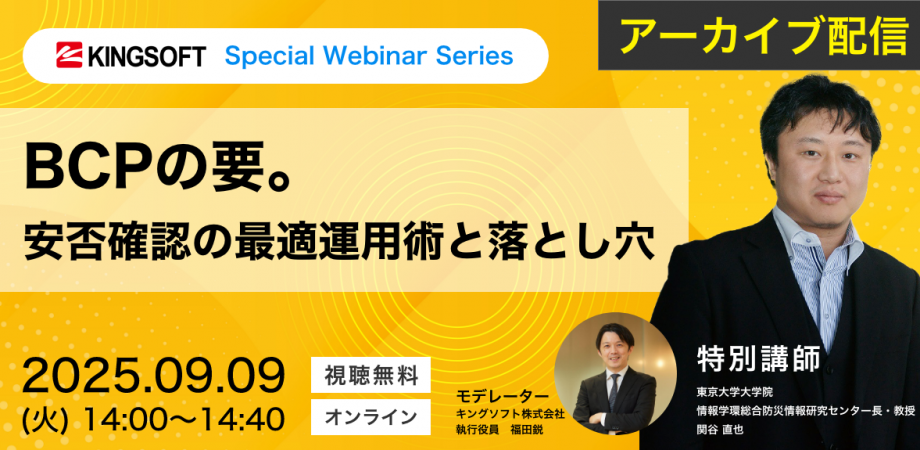 KINGSOFT Special Webinar Series

アーカイブ配信

BCPの要。
安否確認の最適運用術と落とし穴

2025.09.09
(火) 14:00〜14:40

視聴無料
オンライン

モデレーター
キングソフト株式会社
執行役員　福田鋭

特別講師
東京大学大学院
情報学環総合防災情報研究センター長・教授
関谷 直也